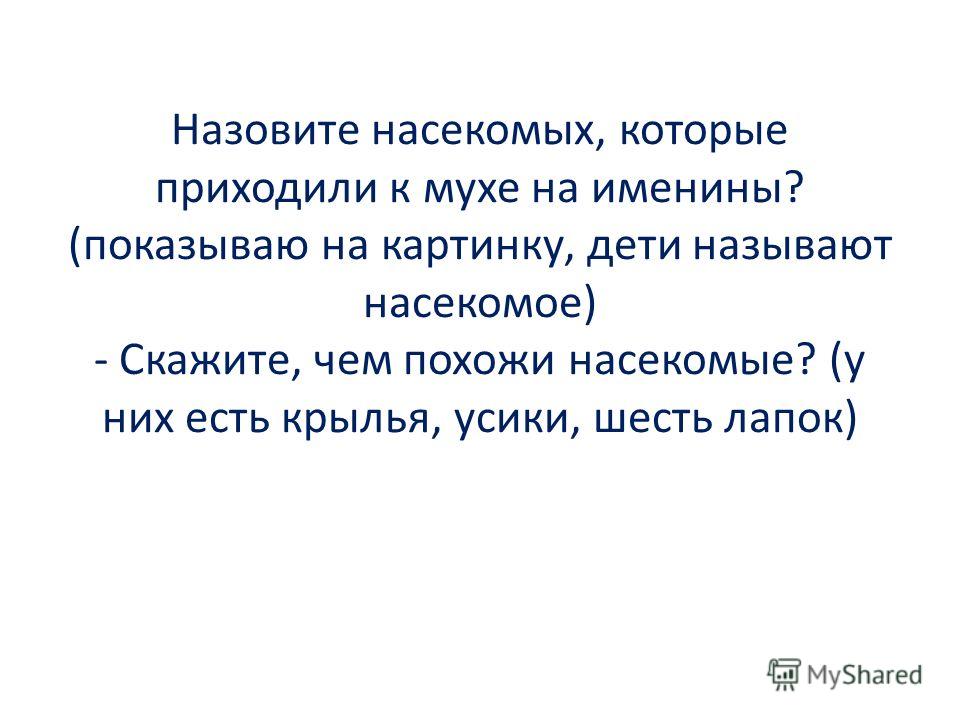 Назовите насекомых, которые приходили к мухе на именины? (показываю на картинку, дети называют насекомое)
- Скажите, чем похожи насекомые? (у них есть крылья, усики, шесть лапок)

MyShared